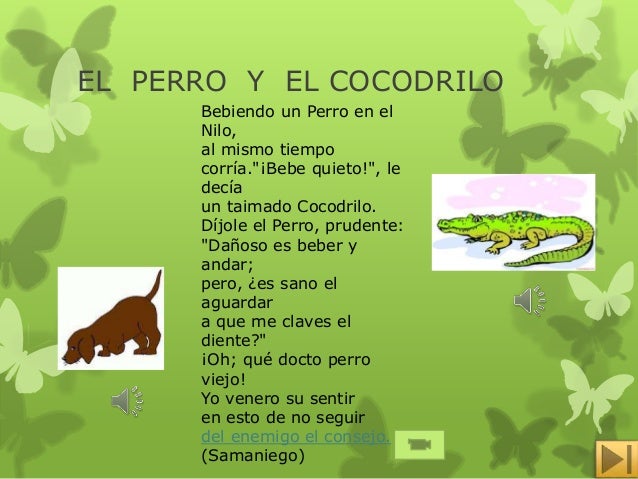 EL PERRO Y EL COCODRILO

Bebiendo un Perro en el Nilo,
al mismo tiempo corría."¡Bebe quieto!", le decía
un taimado Cocodrilo.
Díjole el Perro, prudente:
"Dañoso es beber y andar;
pero, ¿es sano el aguardar
a que me claves el diente?"
¡Oh; qué docto perro viejo!
Yo venero su sentir
en esto de no seguir
del enemigo el consejo.
(Samaniego)